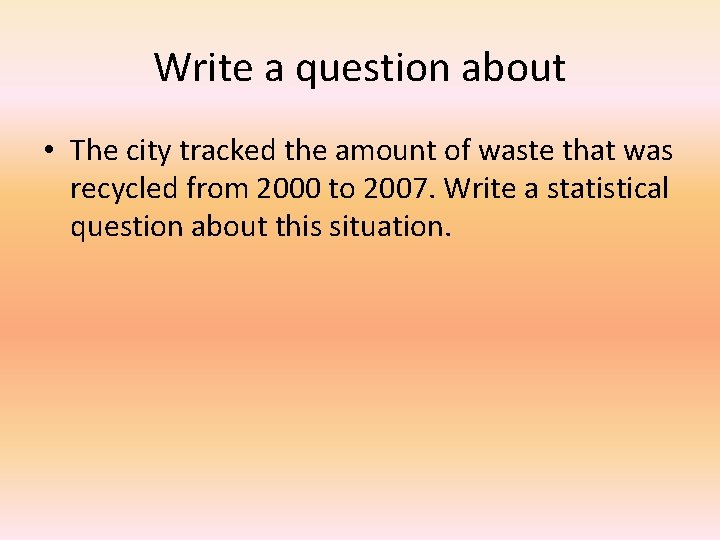 Write a question about

• The city tracked the amount of waste that was recycled from 2000 to 2007. Write a statistical question about this situation.